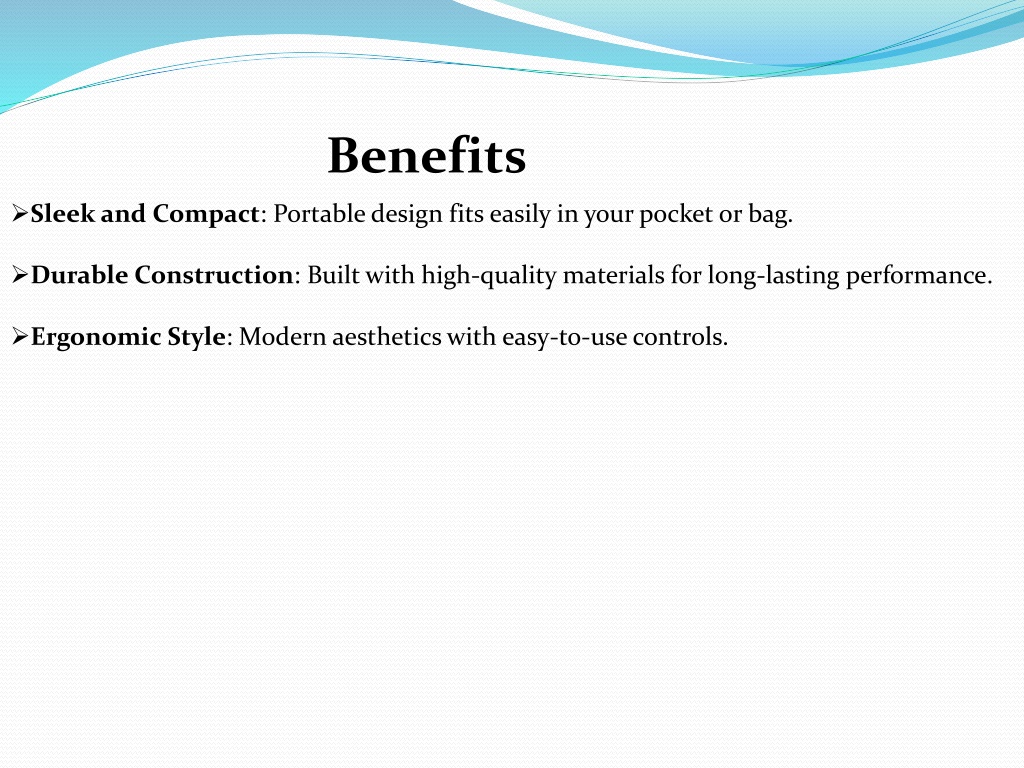 Benefits

➢Sleek and Compact: Portable design fits easily in your pocket or bag.

➢Durable Construction: Built with high-quality materials for long-lasting performance.

➢Ergonomic Style: Modern aesthetics with easy-to-use controls.